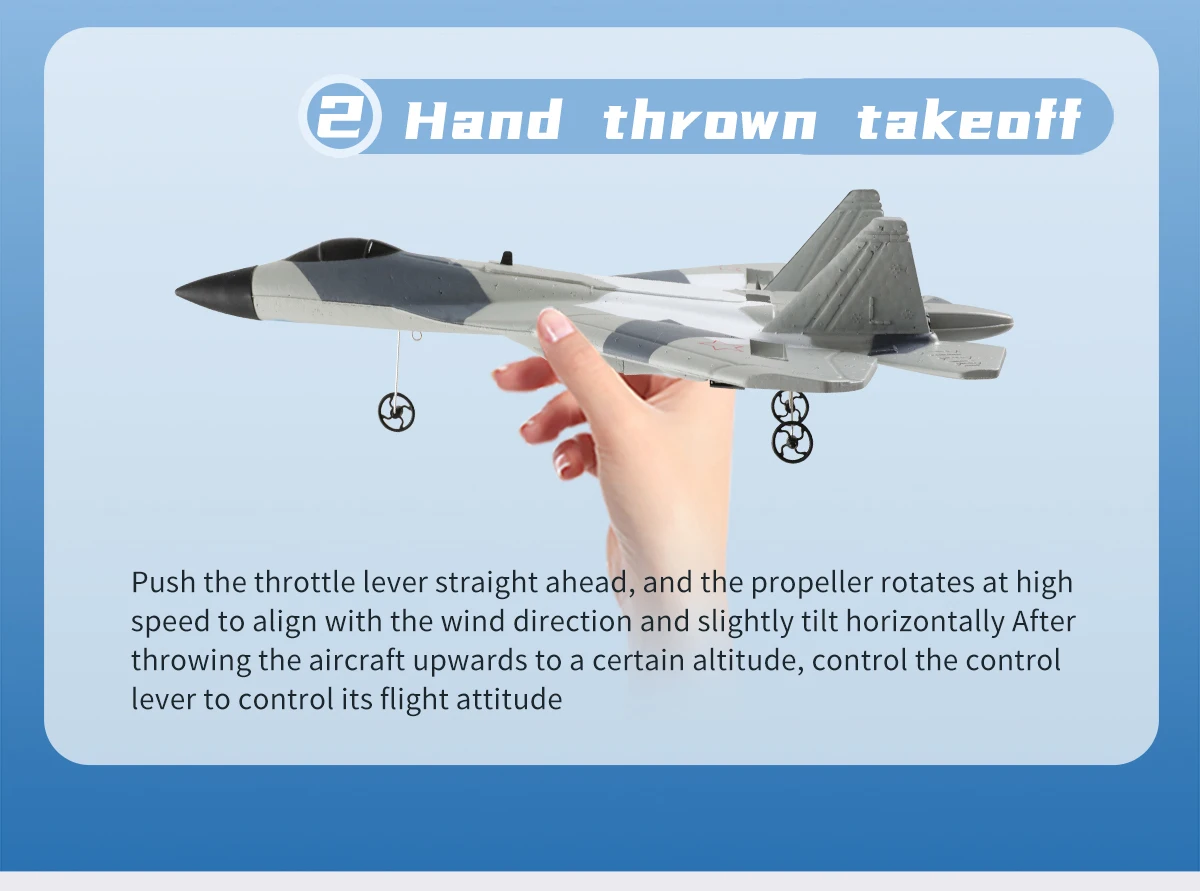 2 Hand thrown takeoff

Push the throttle lever straight ahead, and the propeller rotates at high speed to align with the wind direction and slightly tilt horizontally After throwing the aircraft upwards to a certain altitude, control the control lever to control its flight attitude